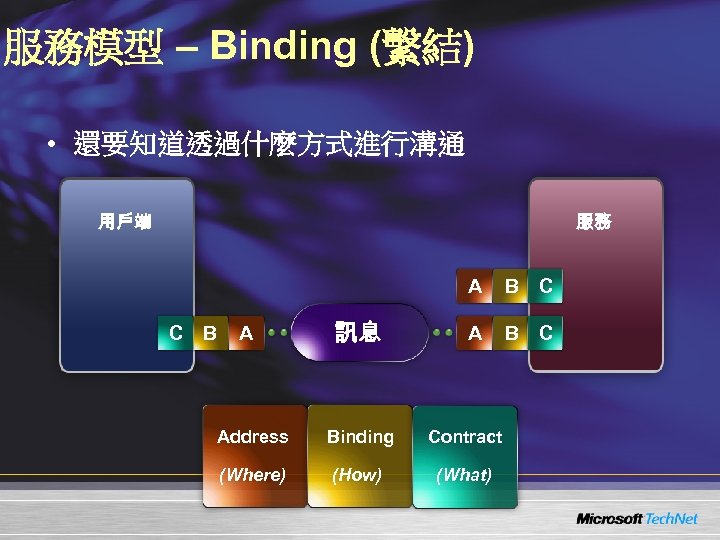 服務模型 – Binding (繫結)

• 還要知道透過什麼方式進行溝通

用戶端

服務

A B C

C B A

訊息

A B C

Address (Where)

Binding (How)

Contract (What)

Microsoft TechNet